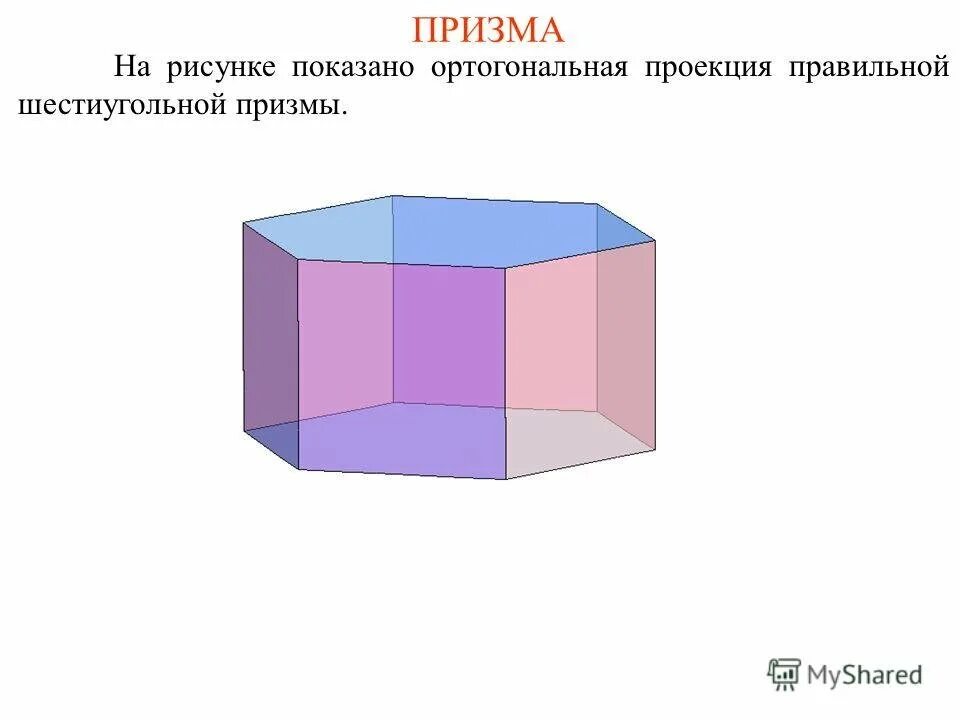 ПРИЗМА

На рисунке показано ортогональная проекция правильной шестиугольной призмы.

MyShared